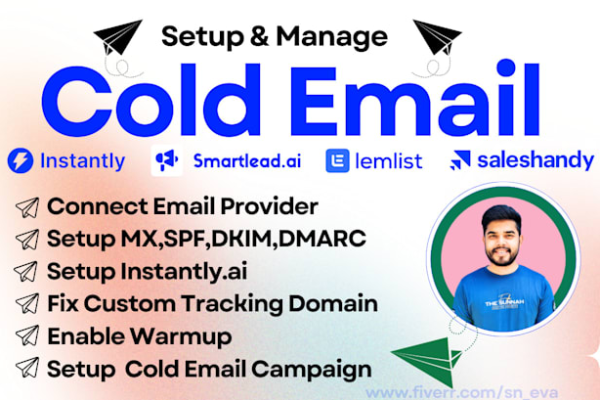 Setup & Manage

Cold Email

Instantly Smartlead.ai lemlist saleshandy

Connect Email Provider
Setup MX,SPF,DKIM,DMARC
Setup Instantly.ai
Fix Custom Tracking Domain
Enable Warmup
Setup Cold Email Campaign

THE SUNNAH

www.fiverr.com/sn_eva